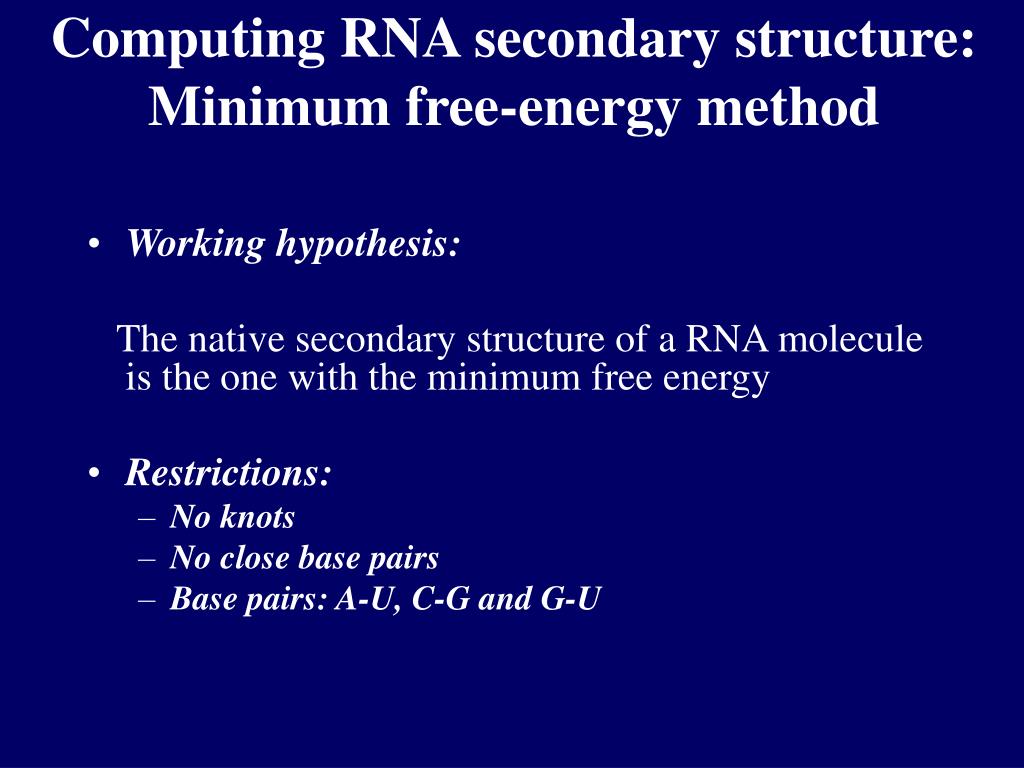 Computing RNA secondary structure: Minimum free-energy method

• Working hypothesis:

The native secondary structure of a RNA molecule is the one with the minimum free energy

• Restrictions:
– No knots
– No close base pairs
– Base pairs: A-U, C-G and G-U